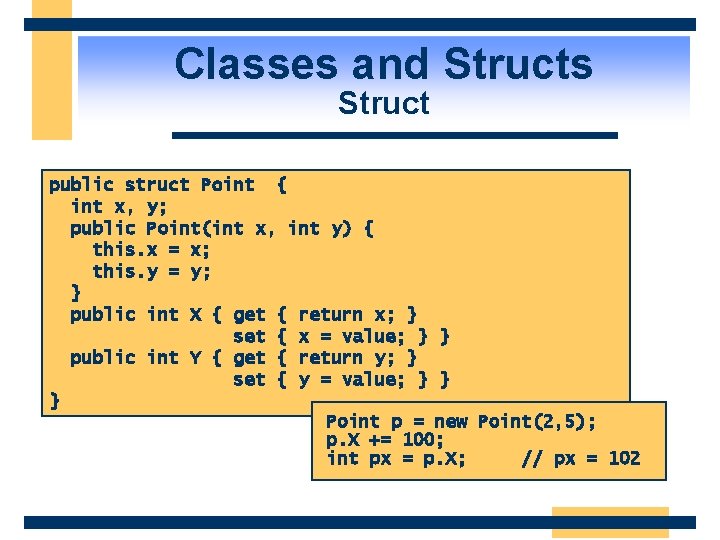 Classes and Structs
Struct

public struct Point {
  int x, y;
  public Point(int x, int y) {
    this.x = x;
    this.y = y;
  }
  public int X { get { return x; }
                 set { x = value; } }
  public int Y { get { return y; }
                 set { y = value; } }
}

Point p = new Point(2,5);
p.X += 100;
int px = p.X;     // px = 102